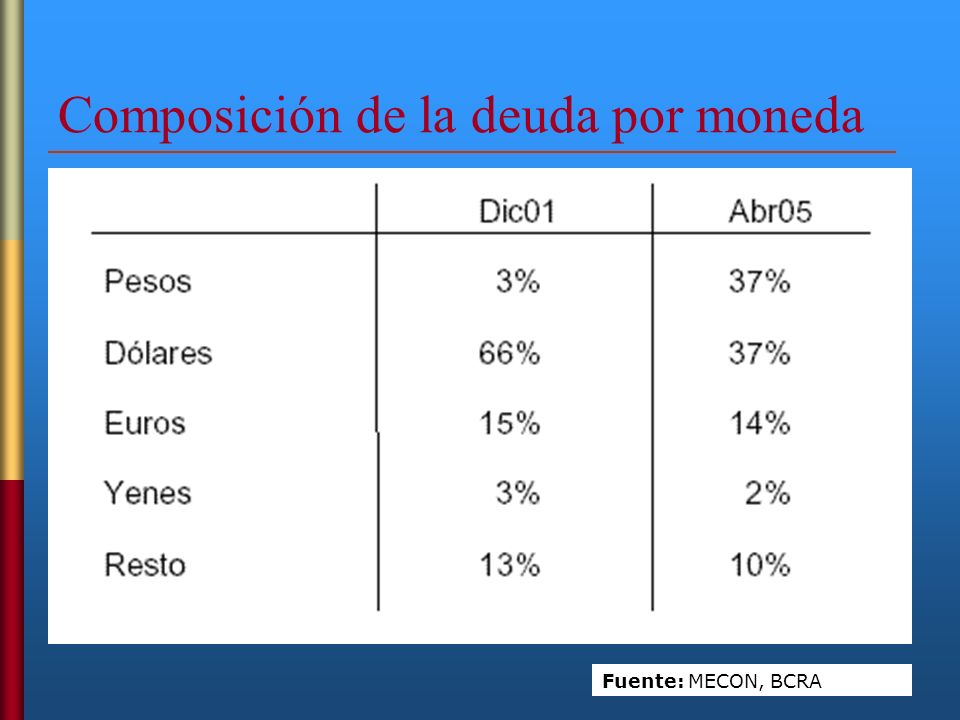 Composición de la deuda por moneda

| | Dic01 | Abr05 |
|---|---|---|
| Pesos | 3% | 37% |
| Dólares | 66% | 37% |
| Euros | 15% | 14% |
| Yenes | 3% | 2% |
| Resto | 13% | 10% |

Fuente: MECON, BCRA